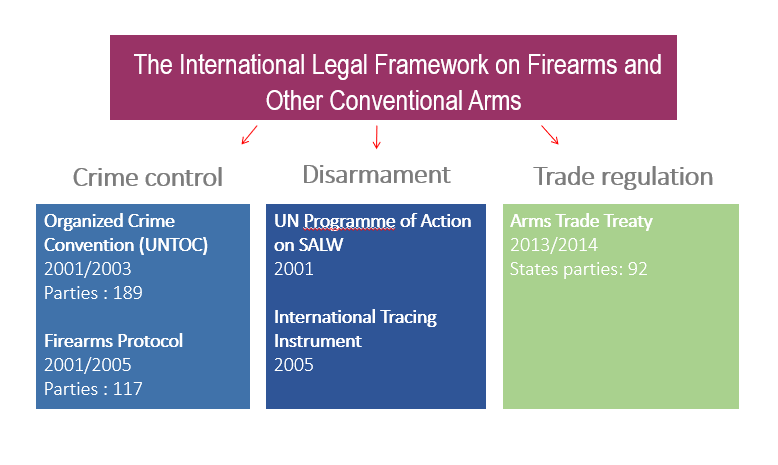 The International Legal Framework on Firearms and Other Conventional Arms

Crime control

Organized Crime Convention (UNTOC)
2001/2003
Parties : 189

Firearms Protocol
2001/2005
Parties : 117

Disarmament

UN Programme of Action on SALW
2001

International Tracing Instrument
2005

Trade regulation

Arms Trade Treaty
2013/2014
States parties: 92